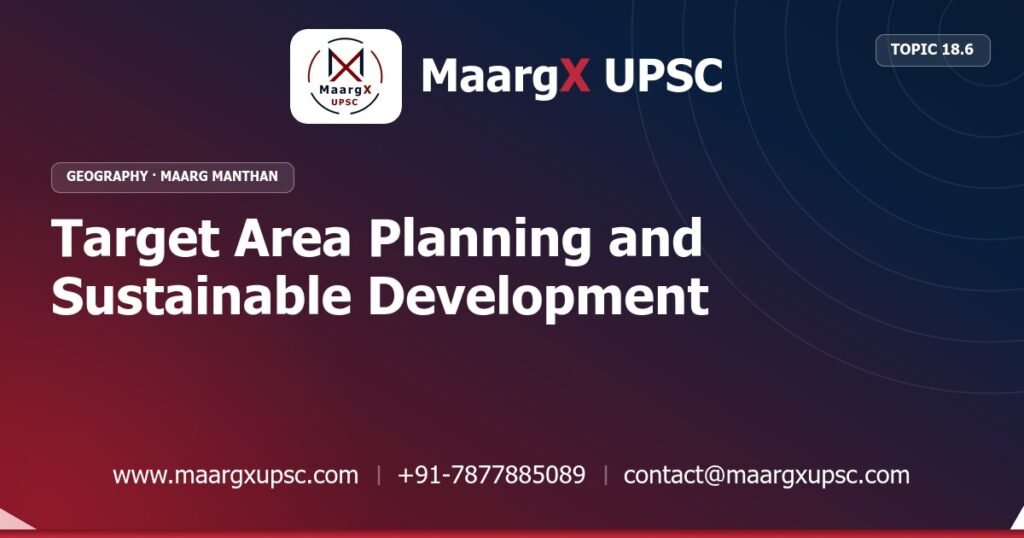 MaargX
UPSC

MaargX UPSC

TOPIC 18.6

GEOGRAPHY · MAARG MANTHAN

Target Area Planning and Sustainable Development

www.maargxupsc.com | +91-7877885089 | contact@maargxupsc.com